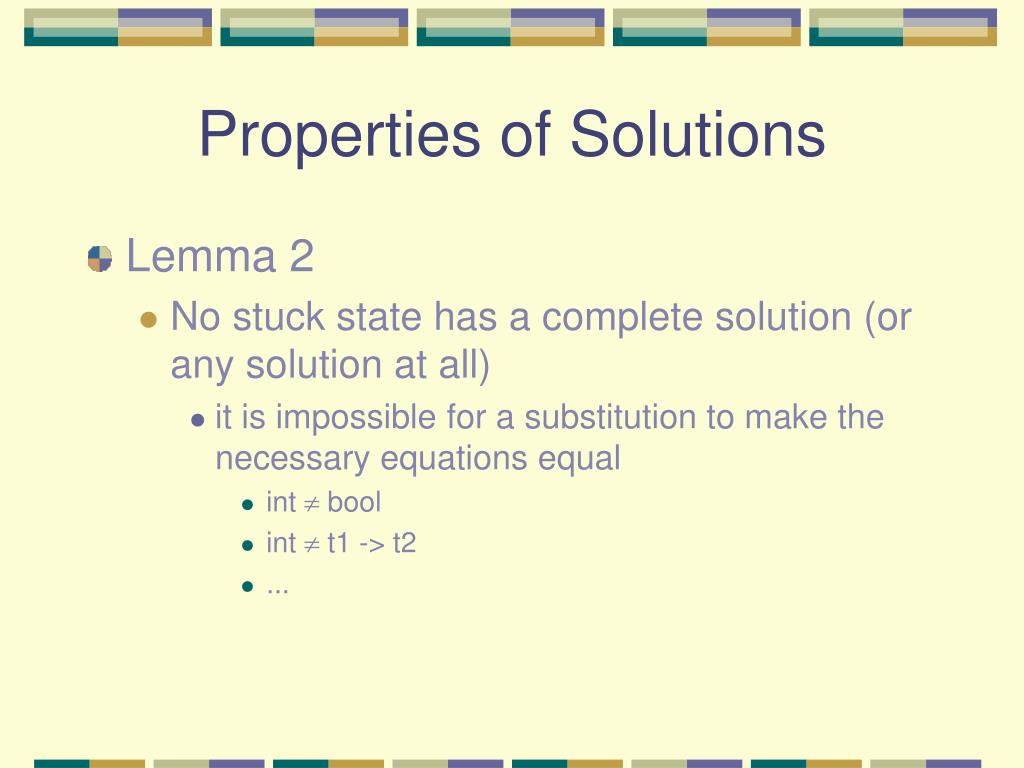 Properties of Solutions

Lemma 2

No stuck state has a complete solution (or any solution at all)

it is impossible for a substitution to make the necessary equations equal

int $\neq$ bool

int $\neq$ t1 -> t2

...